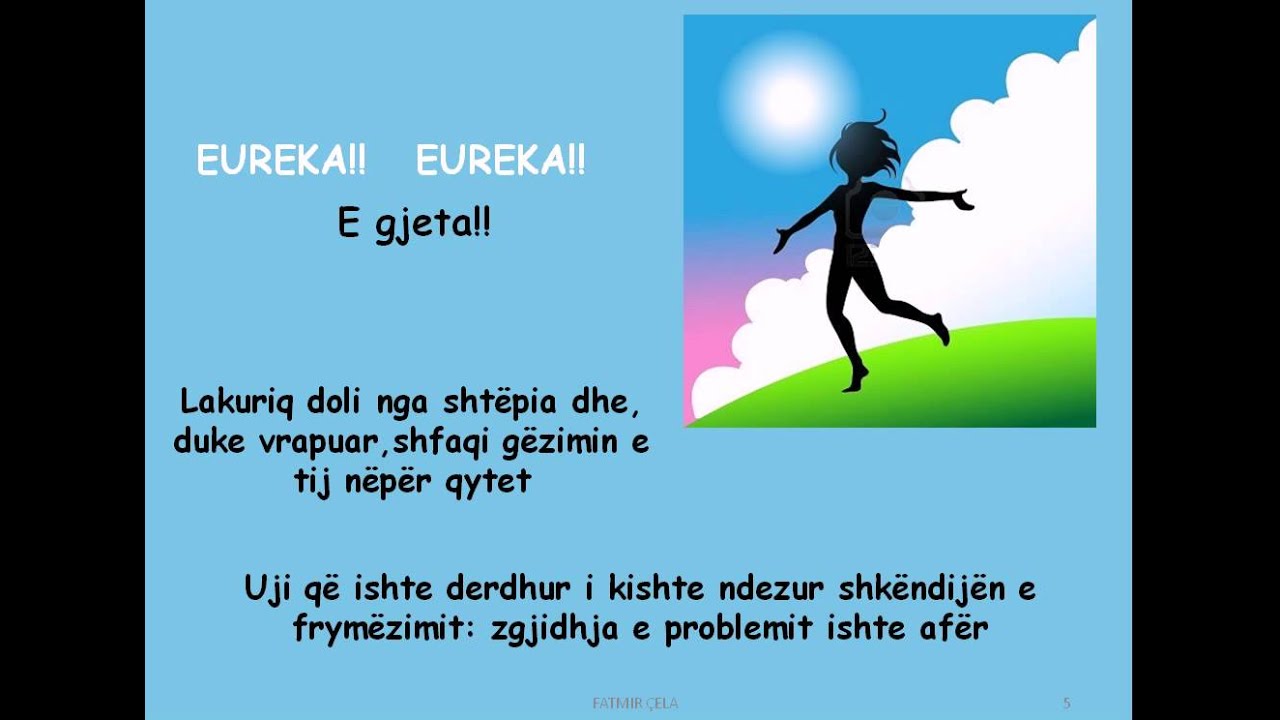 EUREKA!! EUREKA!!

E gjeta!!

Lakuriq doli nga shtëpia dhe, duke vrapuar,shfaqi gëzimin e tij nëpër qytet

Uji që ishte derdhur i kishte ndezur shkëndijën e frymëzimit: zgjidhja e problemit ishte afër

FATMIR ÇELA

5